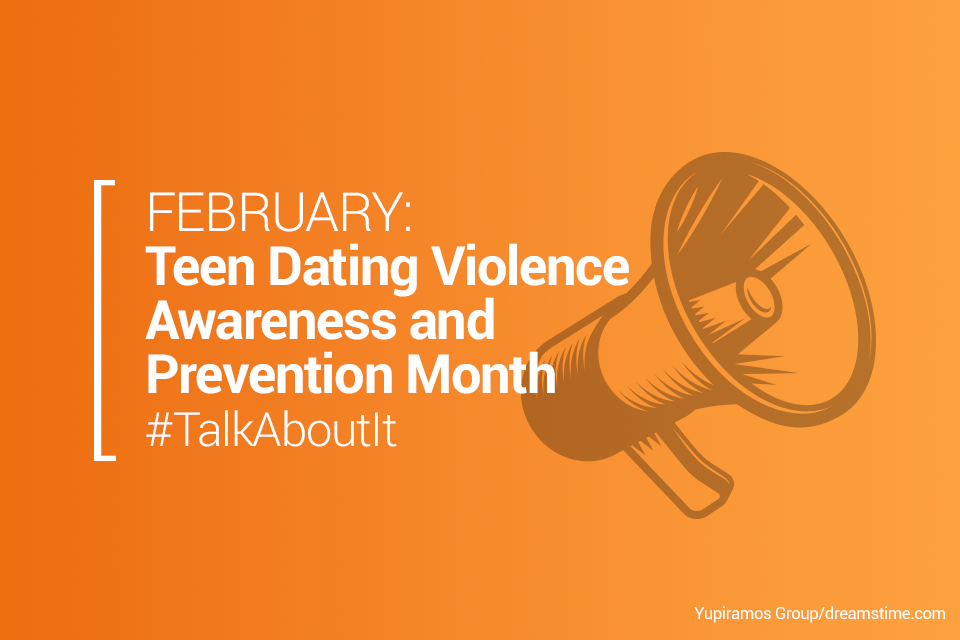 FEBRUARY:
Teen Dating Violence Awareness and Prevention Month
#TalkAboutIt

Yupiramos Group/dreamstime.com